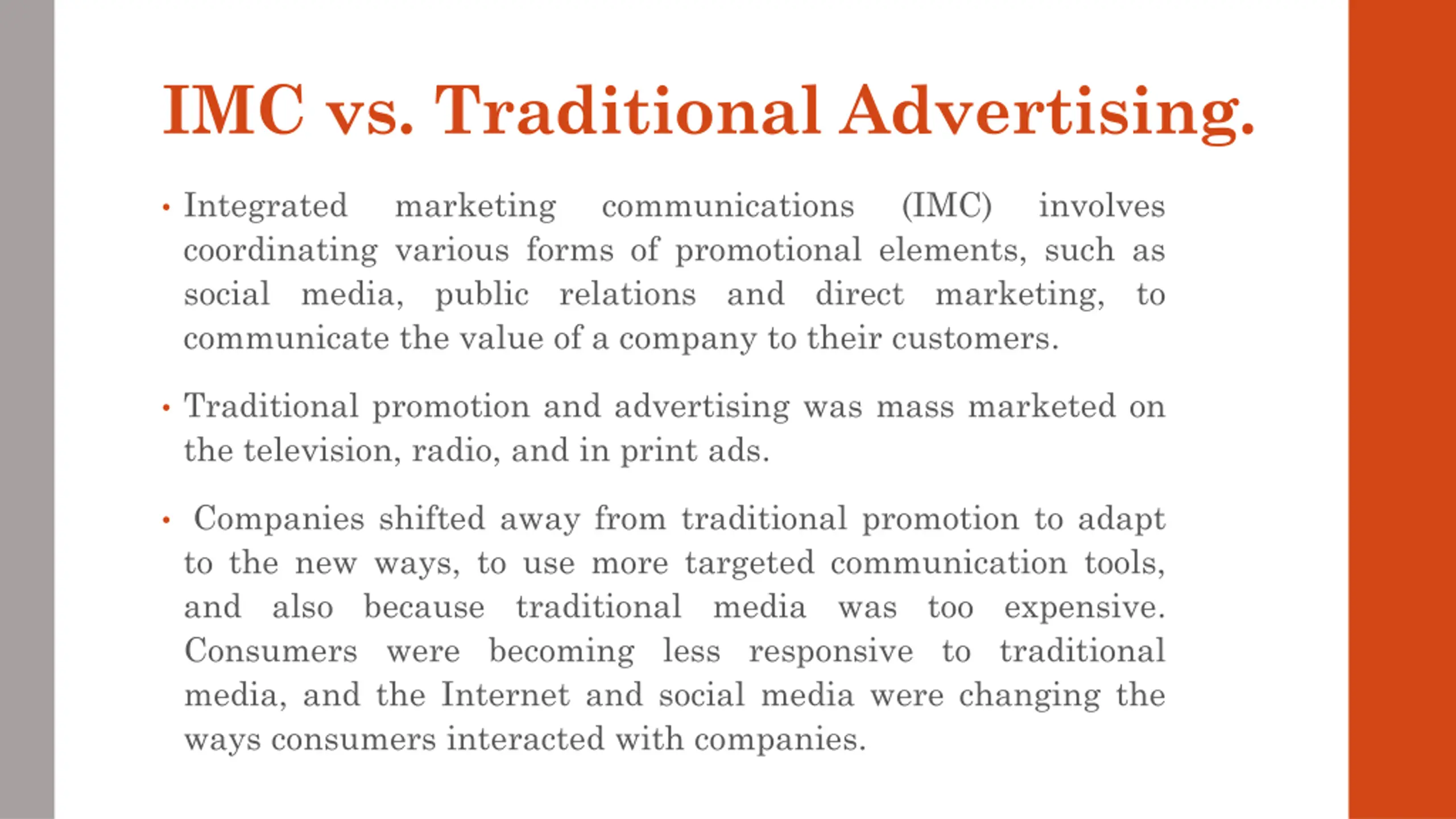 IMC vs. Traditional Advertising.

• Integrated marketing communications (IMC) involves coordinating various forms of promotional elements, such as social media, public relations and direct marketing, to communicate the value of a company to their customers.

• Traditional promotion and advertising was mass marketed on the television, radio, and in print ads.

• Companies shifted away from traditional promotion to adapt to the new ways, to use more targeted communication tools, and also because traditional media was too expensive. Consumers were becoming less responsive to traditional media, and the Internet and social media were changing the ways consumers interacted with companies.